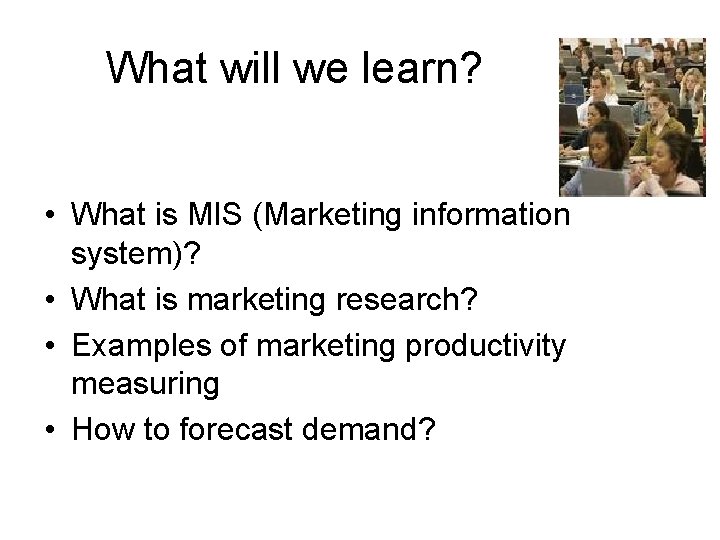 What will we learn?

• What is MIS (Marketing information system)?
• What is marketing research?
• Examples of marketing productivity measuring
• How to forecast demand?